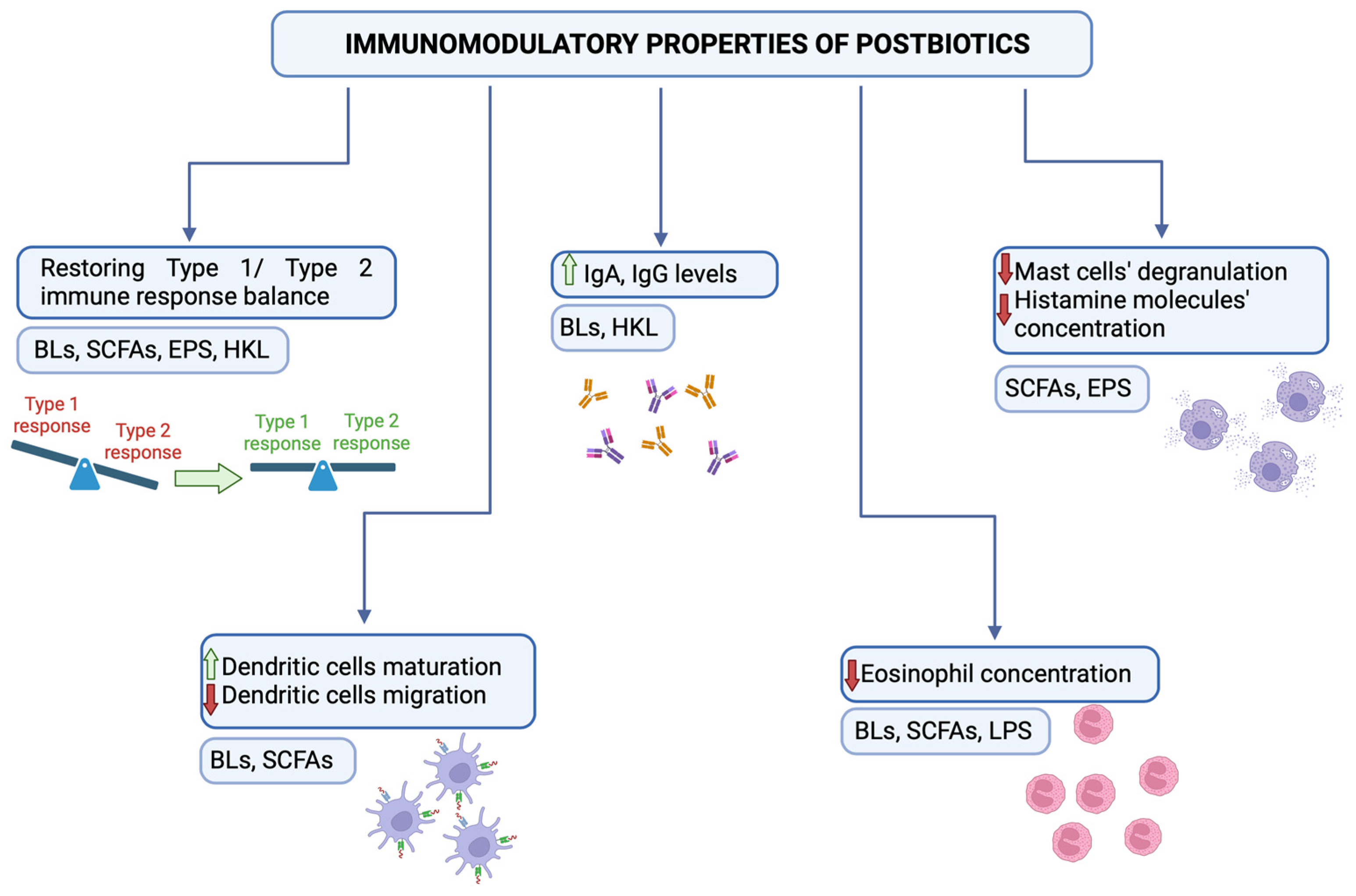 IMMUNOMODULATORY PROPERTIES OF POSTBIOTICS

Restoring Type 1/ Type 2 immune response balance

BLs, SCFAs, EPS, HKL

Type 1 response

Type 2 response

Type 1 response

Type 2 response

IgA, IgG levels

BLs, HKL

Mast cells' degranulation
Histamine molecules' concentration

SCFAs, EPS

Dendritic cells maturation
Dendritic cells migration

BLs, SCFAs

Eosinophil concentration

BLs, SCFAs, LPS